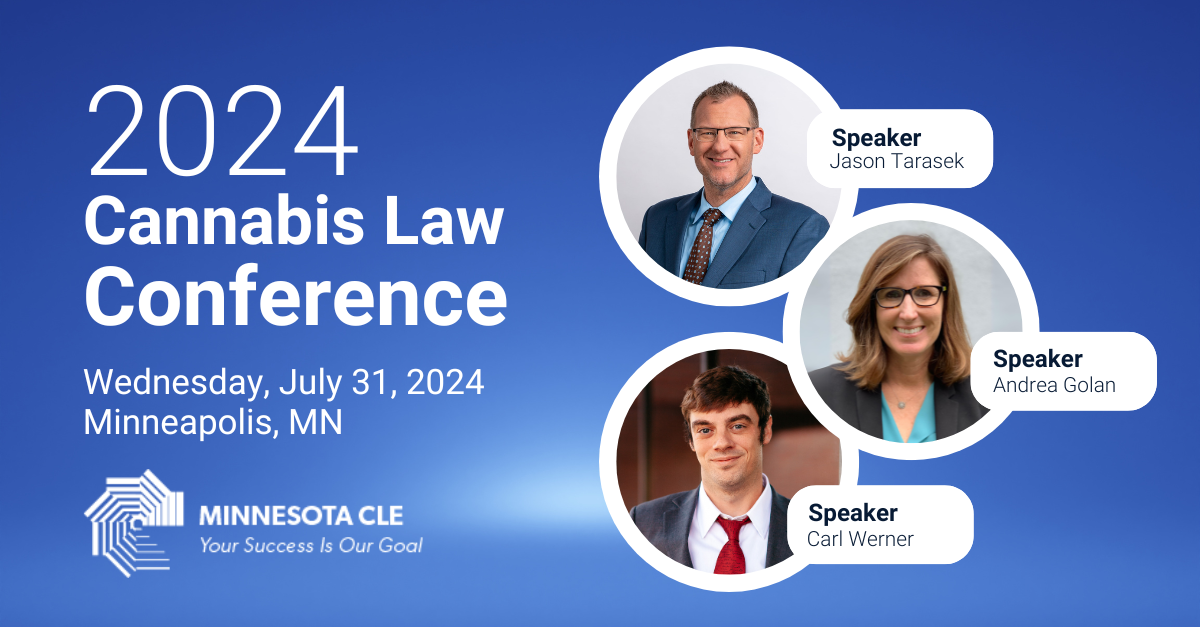 2024
Cannabis Law Conference

Wednesday, July 31, 2024
Minneapolis, MN

MINNESOTA CLE
Your Success Is Our Goal

Speaker
Jason Tarasek

Speaker
Andrea Golan

Speaker
Carl Werner